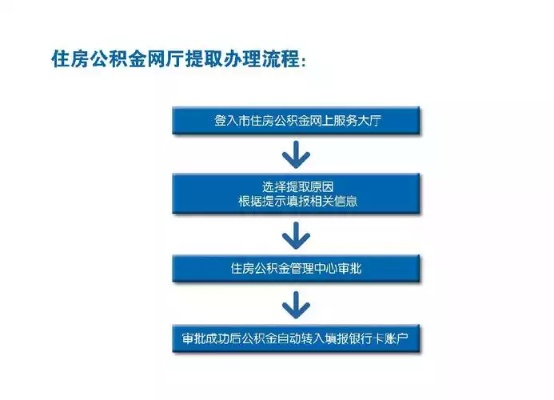 住房公积金网厅提取办理流程：

登入市住房公积金网上服务大厅

选择提取原因
根据提示填报相关信息

住房公积金管理中心审批

审批成功后公积金自动转入填报银行卡账户